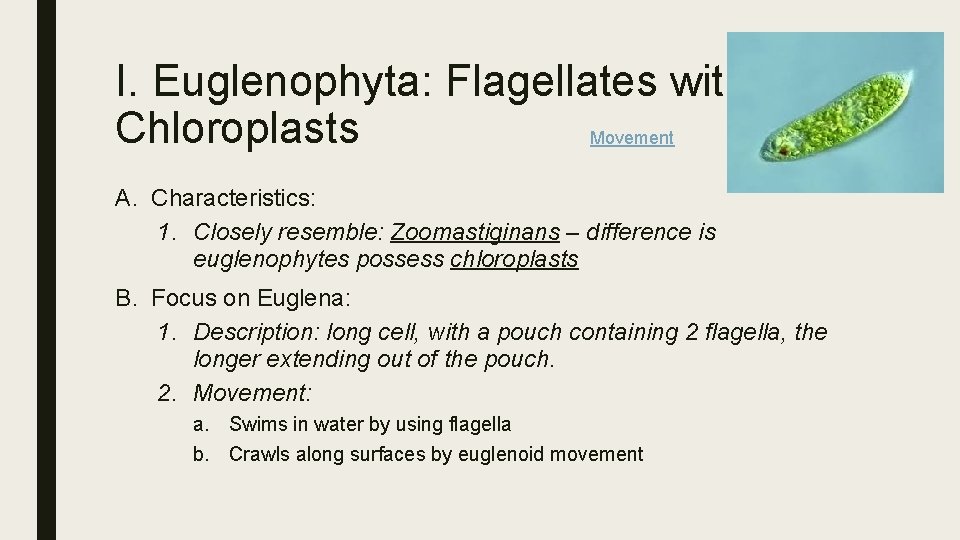 I. Euglenophyta: Flagellates wit Chloroplasts

Movement

A. Characteristics:

1. Closely resemble: Zoomastiginans – difference is euglenophytes possess chloroplasts

B. Focus on Euglena:

1. Description: long cell, with a pouch containing 2 flagella, the longer extending out of the pouch.

2. Movement:

a. Swims in water by using flagella

b. Crawls along surfaces by euglenoid movement